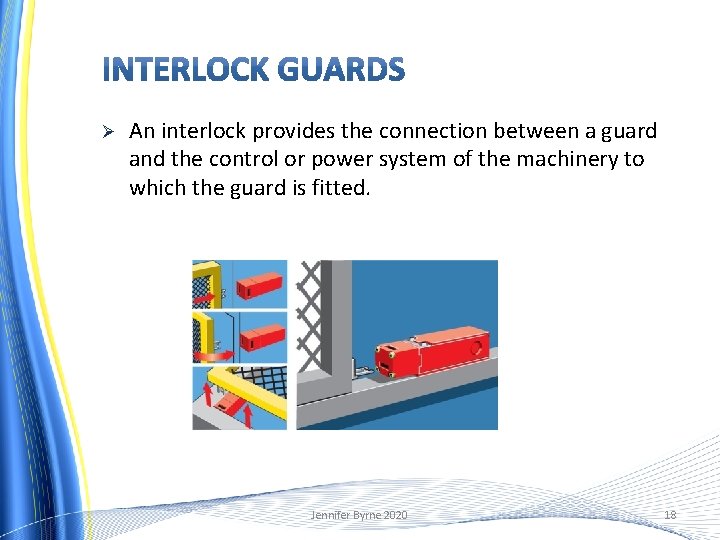 INTERLOCK GUARDS

➢ An interlock provides the connection between a guard and the control or power system of the machinery to which the guard is fitted.

Jennifer Byrne 2020

18